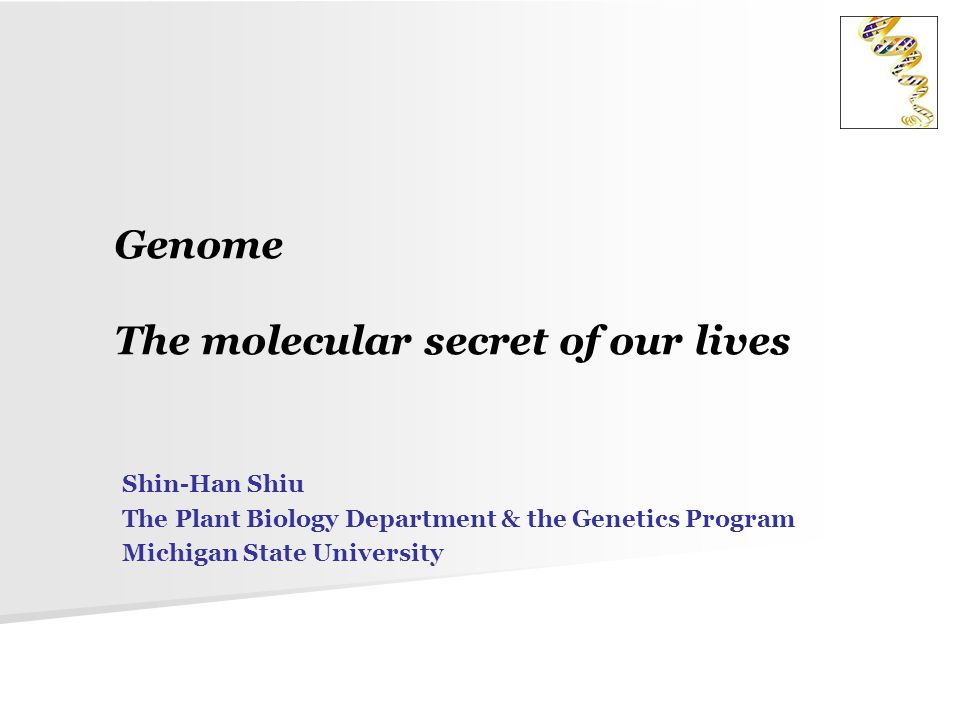 Genome

The molecular secret of our lives

Shin-Han Shiu
The Plant Biology Department & the Genetics Program
Michigan State University